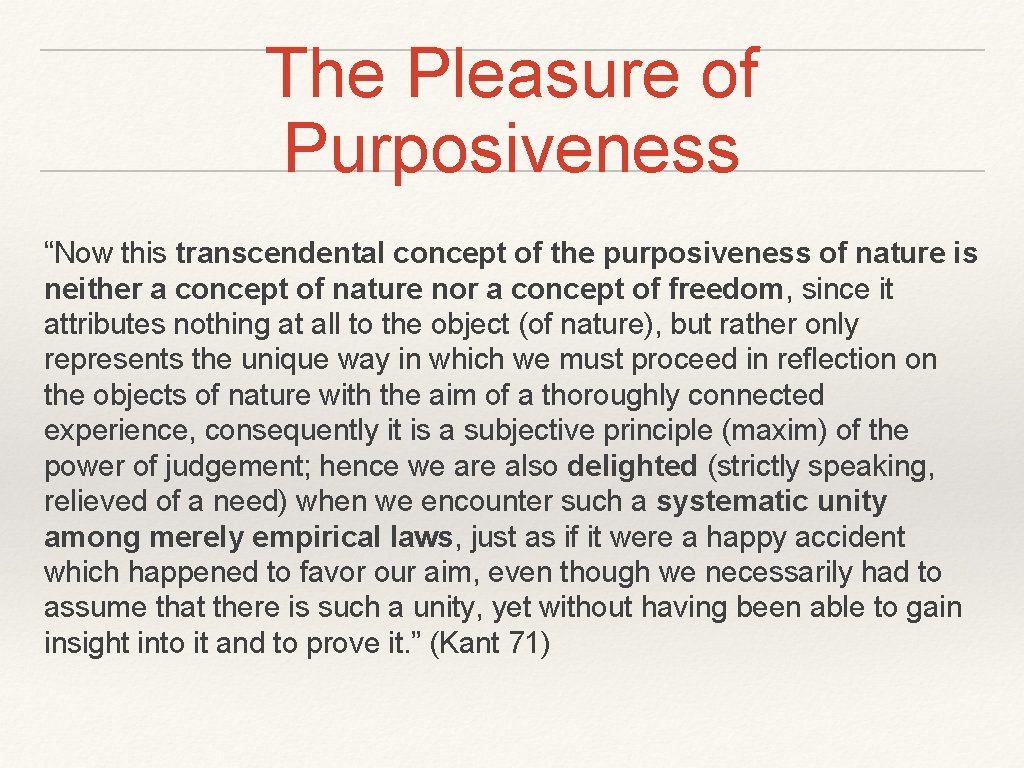 The Pleasure of Purposiveness

“Now this transcendental concept of the purposiveness of nature is neither a concept of nature nor a concept of freedom, since it attributes nothing at all to the object (of nature), but rather only represents the unique way in which we must proceed in reflection on the objects of nature with the aim of a thoroughly connected experience, consequently it is a subjective principle (maxim) of the power of judgement; hence we are also delighted (strictly speaking, relieved of a need) when we encounter such a systematic unity among merely empirical laws, just as if it were a happy accident which happened to favor our aim, even though we necessarily had to assume that there is such a unity, yet without having been able to gain insight into it and to prove it.” (Kant 71)